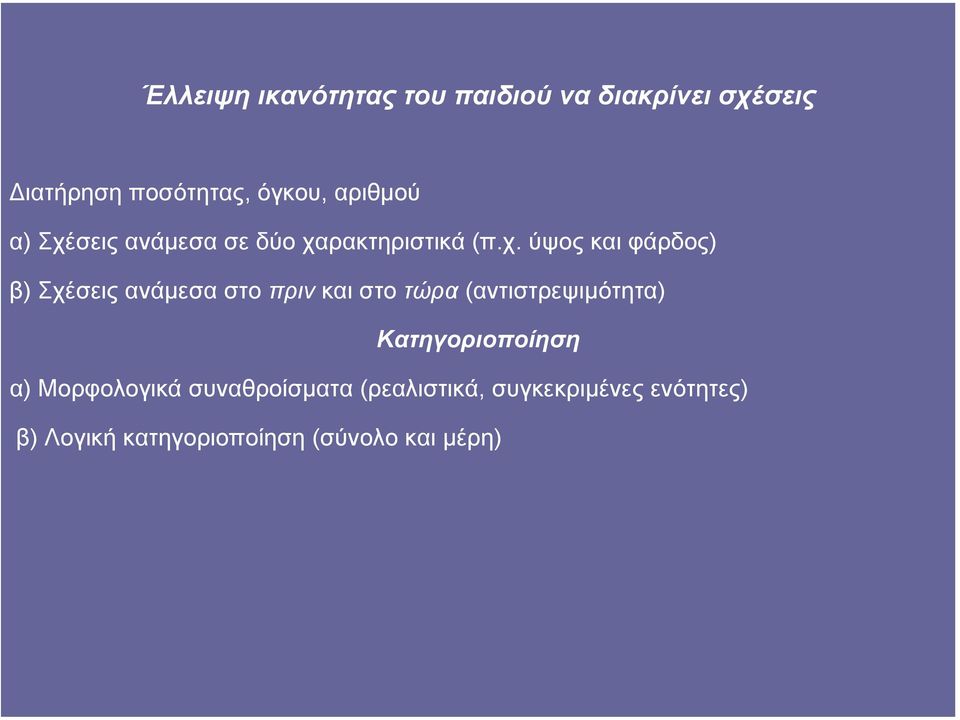 Έλλειψη ικανότητας του παιδιού να διακρίνει σχέσεις

Διατήρηση ποσότητας, όγκου, αριθμού

α) Σχέσεις ανάμεσα σε δύο χαρακτηριστικά (π.χ. ύψος και φάρδος)

β) Σχέσεις ανάμεσα στο πριν και στο τώρα (αντιστρεψιμότητα)

Κατηγοριοποίηση

α) Μορφολογικά συναθροίσματα (ρεαλιστικά, συγκεκριμένες ενότητες)

β) Λογική κατηγοριοποίηση (σύνολο και μέρη)